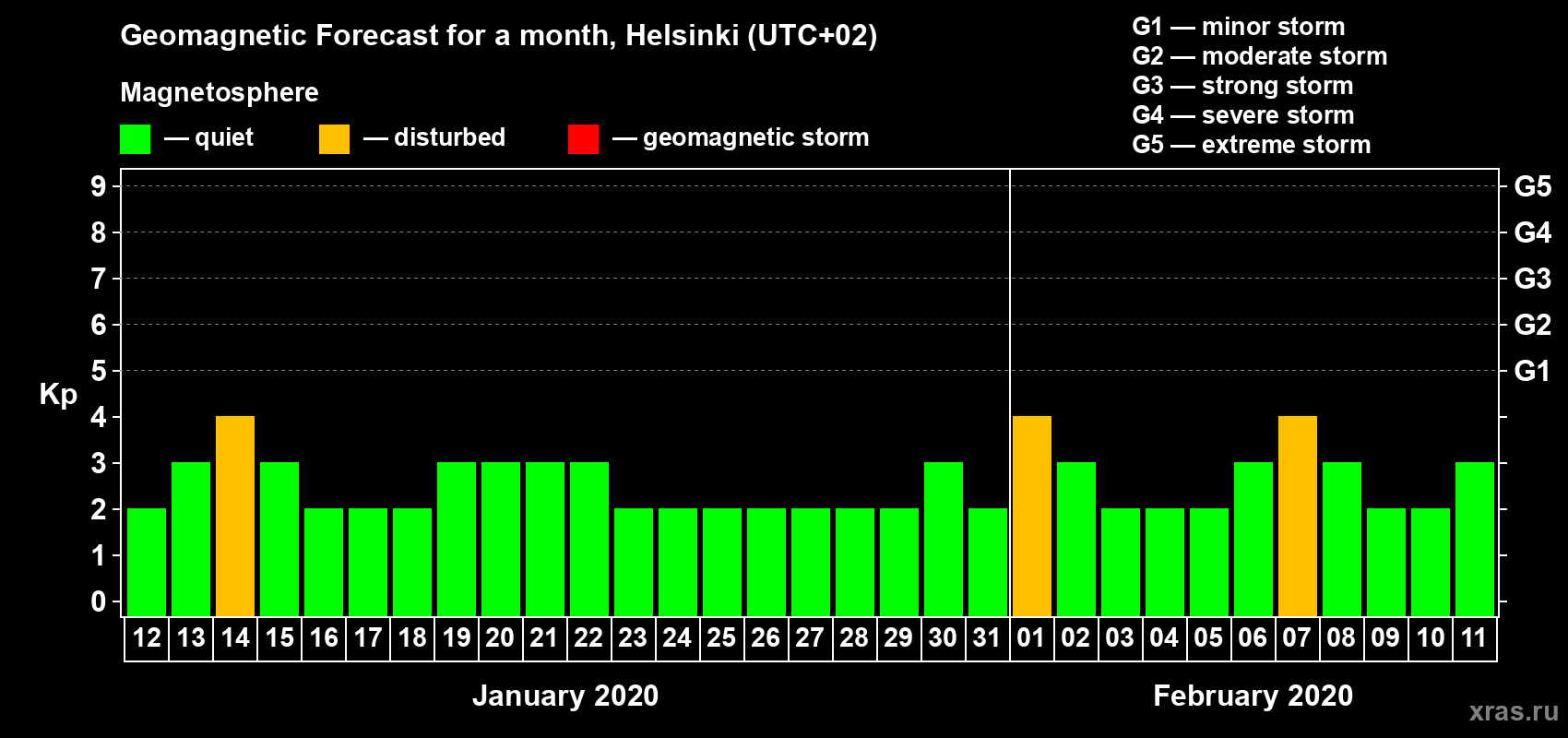 Geomagnetic Forecast for a month, Helsinki (UTC+02)

Magnetosphere

— quiet — disturbed — geomagnetic storm

G1 — minor storm
G2 — moderate storm
G3 — strong storm
G4 — severe storm
G5 — extreme storm

Kp

9
8
7
6
5
4
3
2
1
0

G5
G4
G3
G2
G1

12 13 14 15 16 17 18 19 20 21 22 23 24 25 26 27 28 29 30 31 01 02 03 04 05 06 07 08 09 10 11

January 2020

February 2020

xras.ru